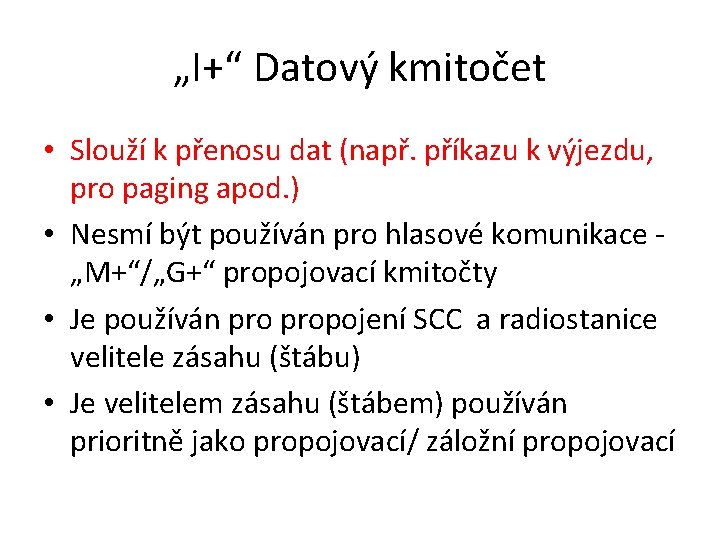 „I+“ Datový kmitočet

• Slouží k přenosu dat (např. příkazu k výjezdu, pro paging apod.)
• Nesmí být používán pro hlasové komunikace - „M+“/„G+“ propojovací kmitočty
• Je používán pro propojení SCC a radiostanice velitele zásahu (štábu)
• Je velitelem zásahu (štábem) používán prioritně jako propojovací/ záložní propojovací